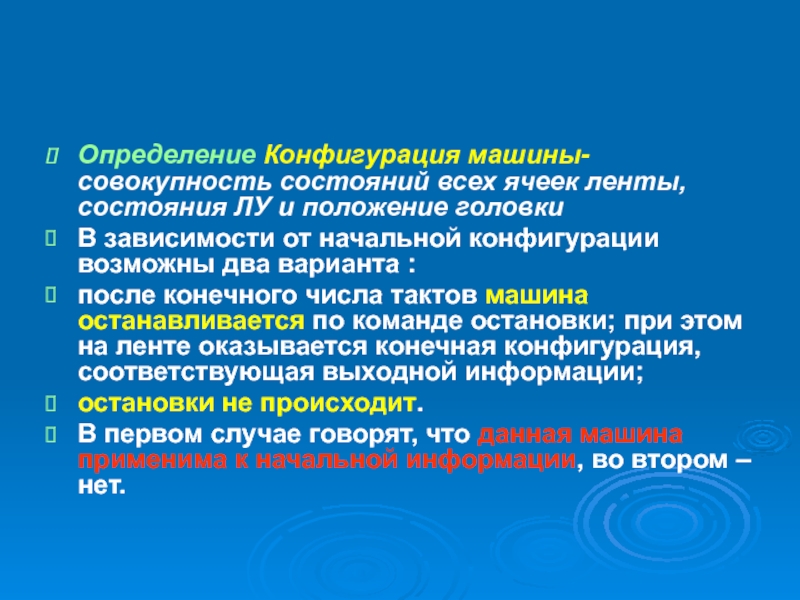 Определение Конфигурация машины- совокупность состояний всех ячеек ленты, состояния ЛУ и положение головки

В зависимости от начальной конфигурации возможны два варианта :

после конечного числа тактов машина останавливается по команде остановки; при этом на ленте оказывается конечная конфигурация, соответствующая выходной информации;

остановки не происходит.

В первом случае говорят, что данная машина применима к начальной информации, во втором – нет.